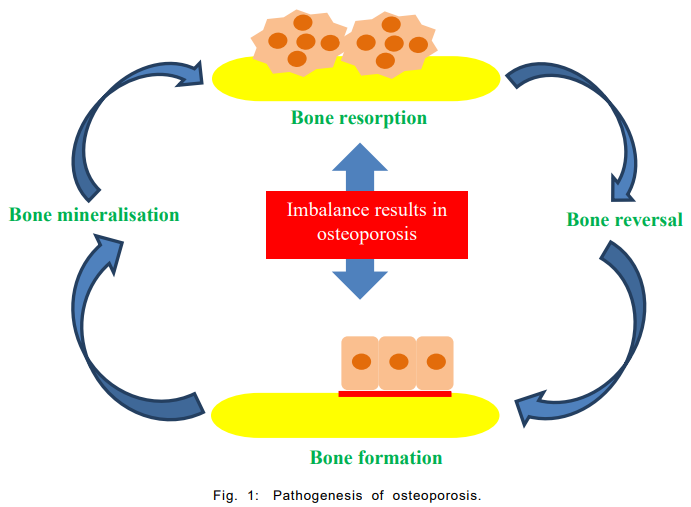 Bone resorption

Bone mineralisation

Imbalance results in osteoporosis

Bone reversal

Bone formation

Fig. 1: Pathogenesis of osteoporosis.